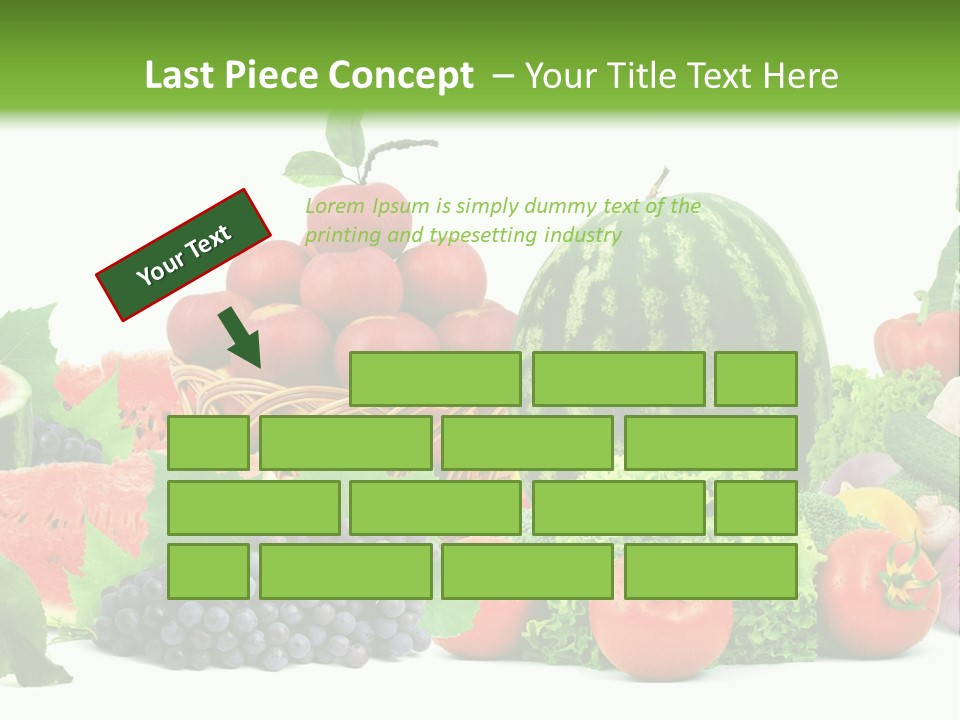 Last Piece Concept – Your Title Text Here

Your Text

Lorem Ipsum is simply dummy text of the printing and typesetting industry